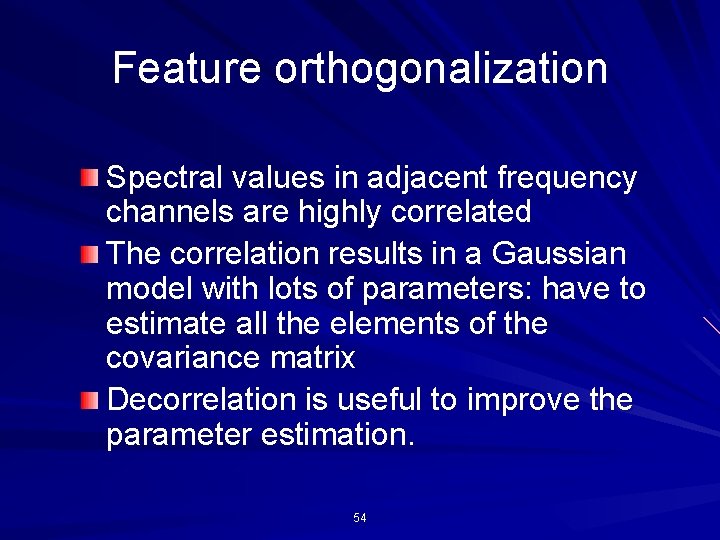 Feature orthogonalization

Spectral values in adjacent frequency channels are highly correlated

The correlation results in a Gaussian model with lots of parameters: have to estimate all the elements of the covariance matrix

Decorrelation is useful to improve the parameter estimation.

54